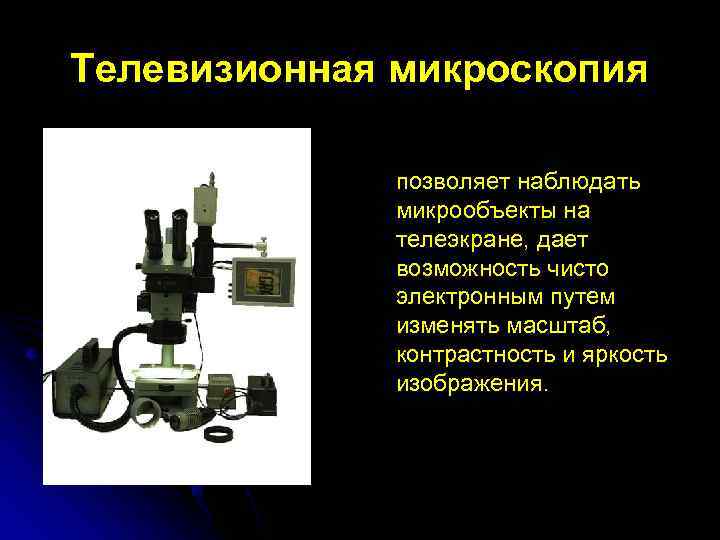 Телевизионная микроскопия

позволяет наблюдать микрообъекты на телеэкране, дает возможность чисто электронным путем изменять масштаб, контрастность и яркость изображения.